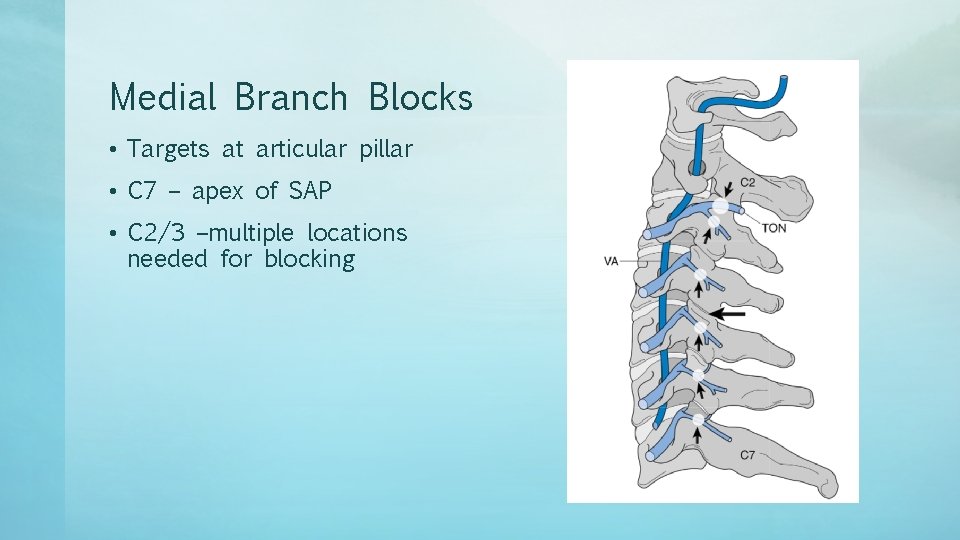 Medial Branch Blocks

• Targets at articular pillar
• C7 – apex of SAP
• C2/3 –multiple locations needed for blocking

C2
TON
VA
C7